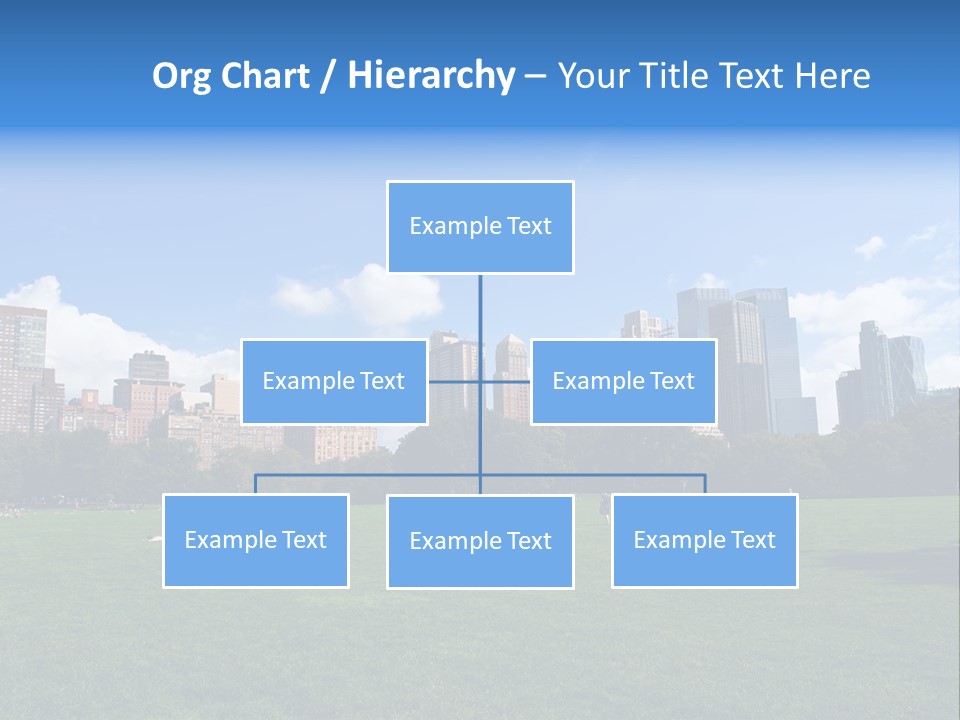 Org Chart / Hierarchy – Your Title Text Here

Example Text

Example Text

Example Text

Example Text

Example Text

Example Text